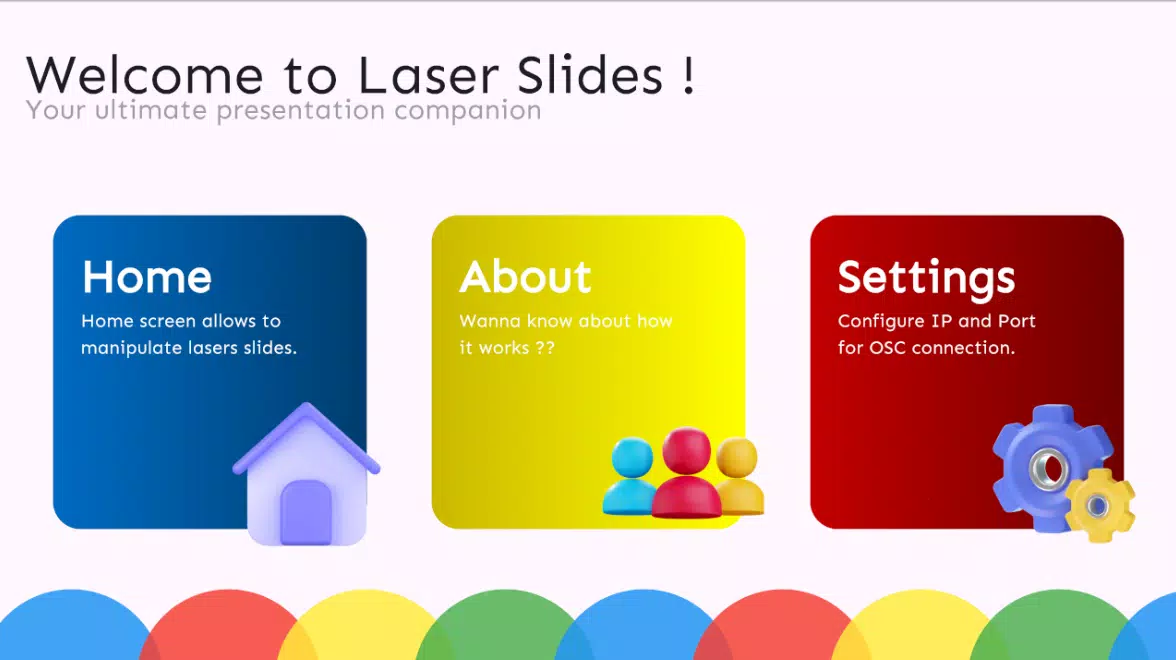 Welcome to Laser Slides !
Your ultimate presentation companion

Home
Home screen allows to manipulate lasers slides.

About
Wanna know about how it works ??

Settings
Configure IP and Port for OSC connection.